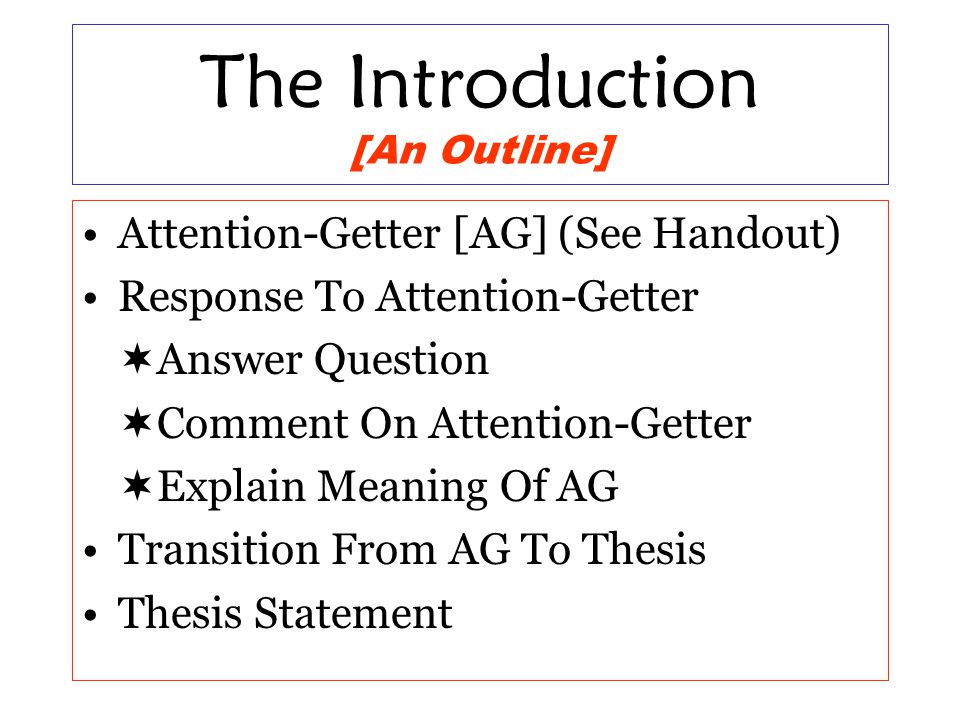 The Introduction
[An Outline]

• Attention-Getter [AG] (See Handout)
• Response To Attention-Getter
✶Answer Question
✶Comment On Attention-Getter
✶Explain Meaning Of AG
• Transition From AG To Thesis
• Thesis Statement